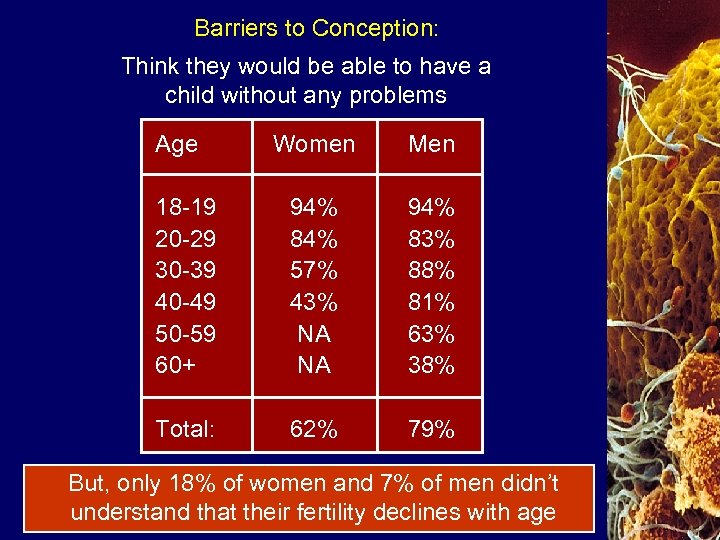 Barriers to Conception:

Think they would be able to have a child without any problems

| Age | Women | Men |
|---|---|---|
| 18-19 | 94% | 94% |
| 20-29 | 84% | 83% |
| 30-39 | 57% | 88% |
| 40-49 | 43% | 81% |
| 50-59 | NA | 63% |
| 60+ | NA | 38% |
| Total: | 62% | 79% |

But, only 18% of women and 7% of men didn't understand that their fertility declines with age